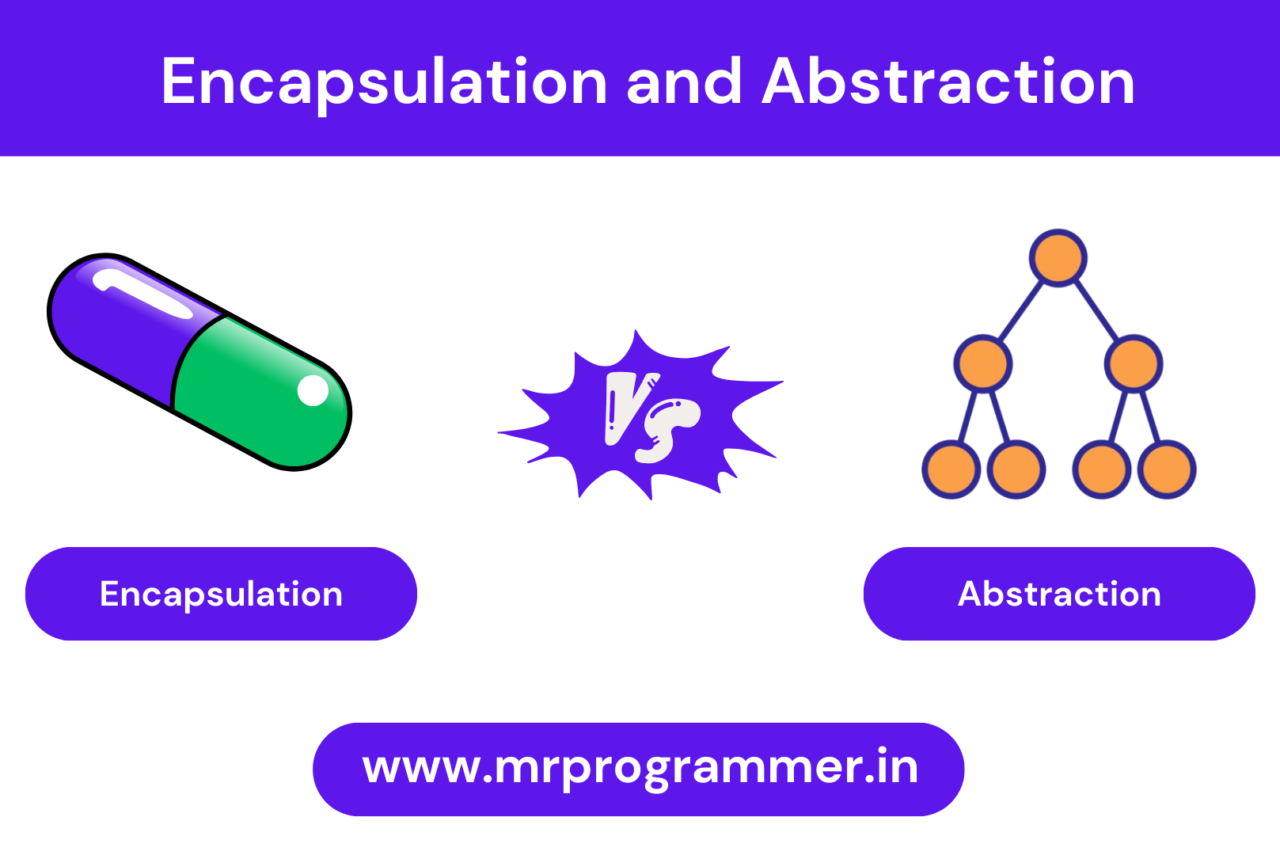 Encapsulation and Abstraction

VS

Encapsulation

Abstraction

www.mrprogrammer.in